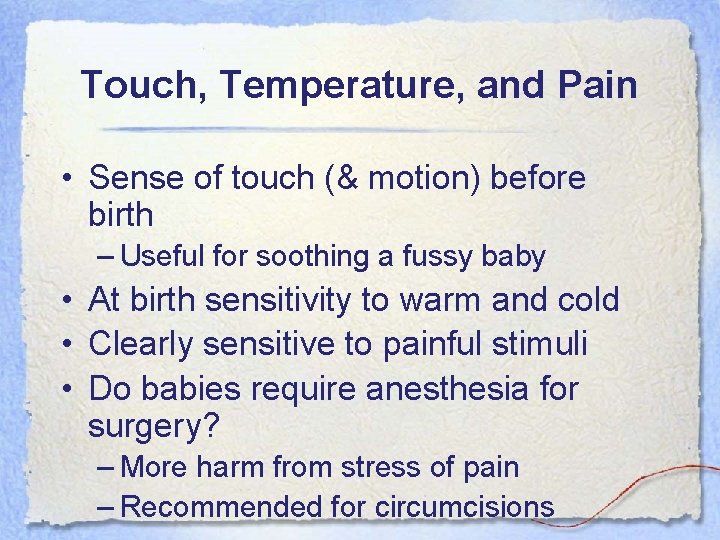 Touch, Temperature, and Pain

• Sense of touch (& motion) before birth
– Useful for soothing a fussy baby
• At birth sensitivity to warm and cold
• Clearly sensitive to painful stimuli
• Do babies require anesthesia for surgery?
– More harm from stress of pain
– Recommended for circumcisions